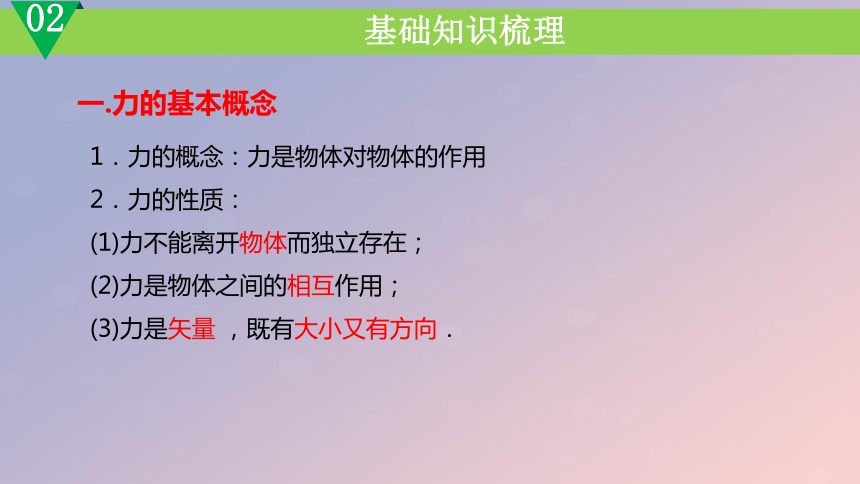 02

基础知识梳理

一.力的基本概念

1．力的概念：力是物体对物体的作用

2．力的性质：

(1)力不能离开物体而独立存在；

(2)力是物体之间的相互作用；

(3)力是矢量 ，既有大小又有方向．